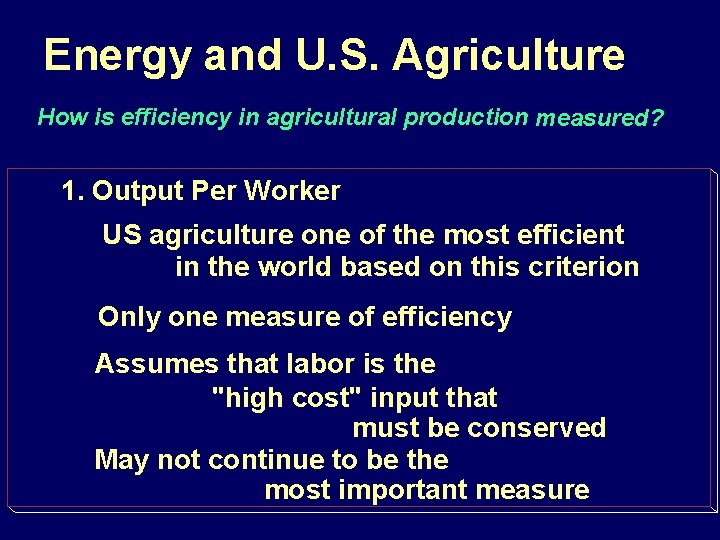 Energy and U.S. Agriculture

How is efficiency in agricultural production measured?

1. Output Per Worker

US agriculture one of the most efficient in the world based on this criterion

Only one measure of efficiency

Assumes that labor is the "high cost" input that must be conserved

May not continue to be the most important measure